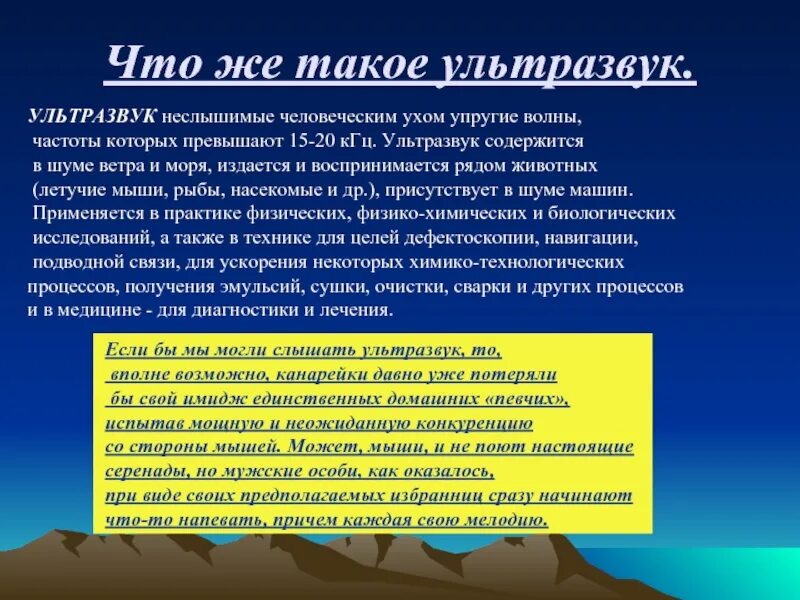 Что же такое ультразвук.

УЛЬТРАЗВУК неслышимые человеческим ухом упругие волны, частоты которых превышают 15-20 кГц. Ультразвук содержится в шуме ветра и моря, издается и воспринимается рядом животных (летучие мыши, рыбы, насекомые и др.), присутствует в шуме машин. Применяется в практике физических, физико-химических и биологических исследований, а также в технике для целей дефектоскопии, навигации, подводной связи, для ускорения некоторых химико-технологических процессов, получения эмульсий, сушки, очистки, сварки и других процессов и в медицине - для диагностики и лечения.

Если бы мы могли слышать ультразвук, то, вполне возможно, канарейки давно уже потеряли бы свой имидж единственных домашних «певчих», испытав мощную и неожиданную конкуренцию со стороны мышей. Может, мыши, и не поют настоящие серенады, но мужские особи, как оказалось, при виде своих предполагаемых избранниц сразу начинают что-то напевать, причем каждая свою мелодию.